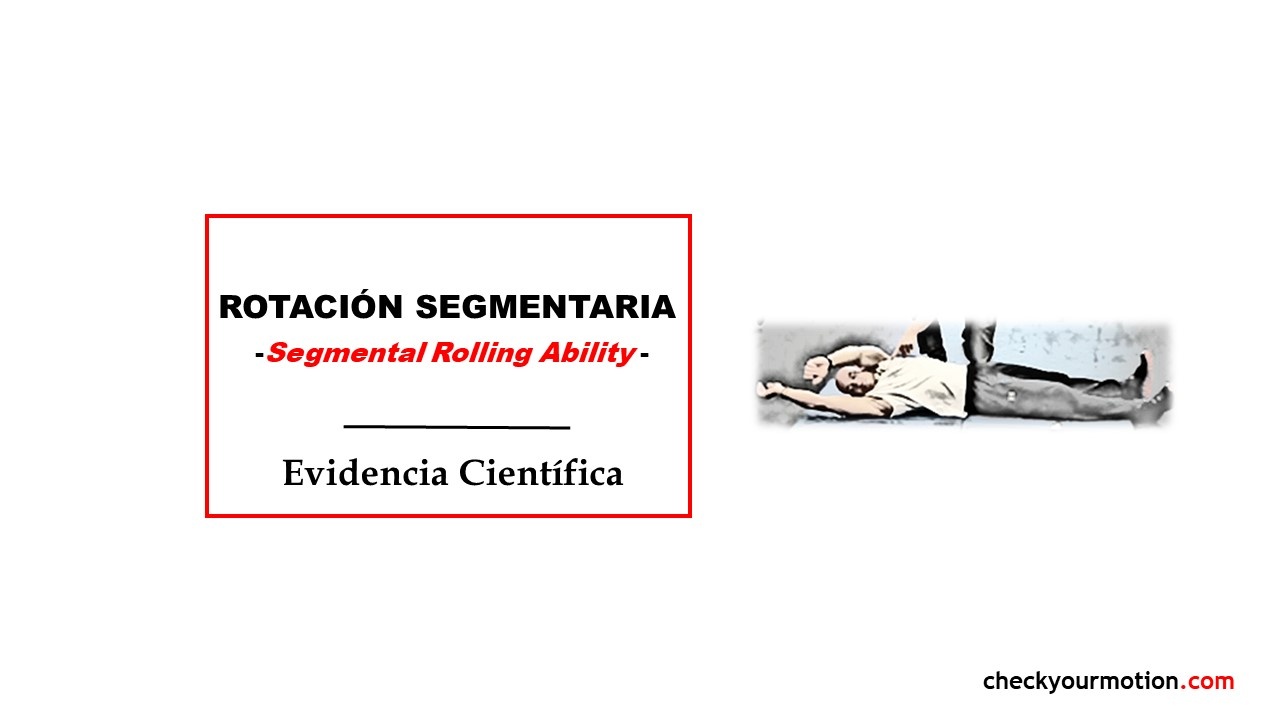 ROTACIÓN SEGMENTARIA
-Segmental Rolling Ability -

Evidencia Científica

checkyourmotion.com